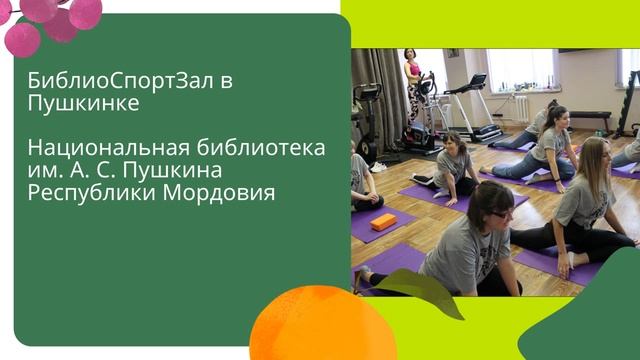 БиблиоСпортЗал в Пушкинке

Национальная библиотека им. А. С. Пушкина Республики Мордовия